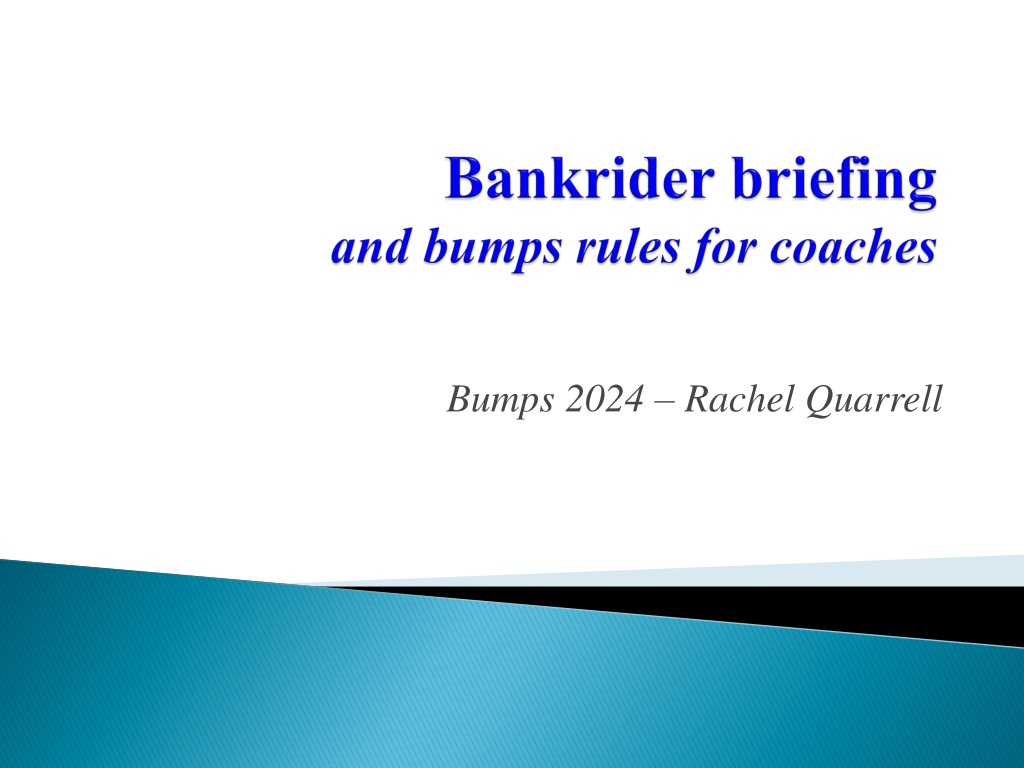 Bankrider briefing
and bumps rules for coaches

Bumps 2024 – Rachel Quarrell